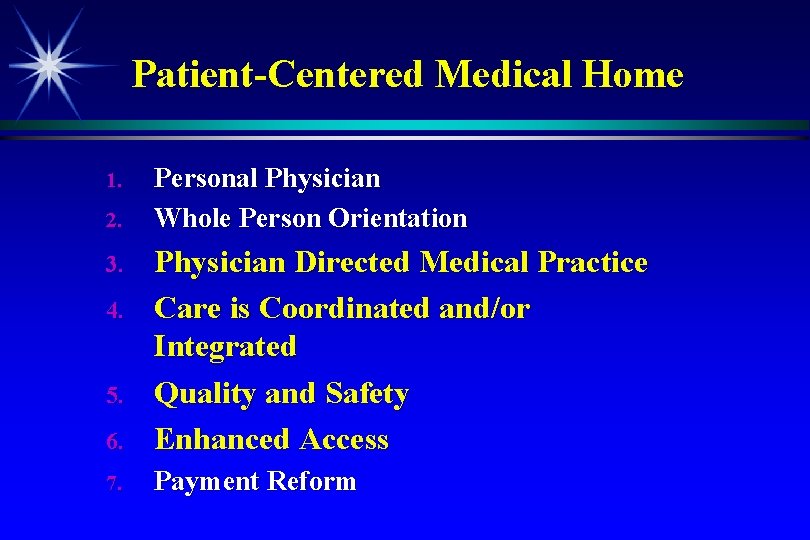 Patient-Centered Medical Home

1. Personal Physician
2. Whole Person Orientation
3. Physician Directed Medical Practice
4. Care is Coordinated and/or Integrated
5. Quality and Safety
6. Enhanced Access
7. Payment Reform